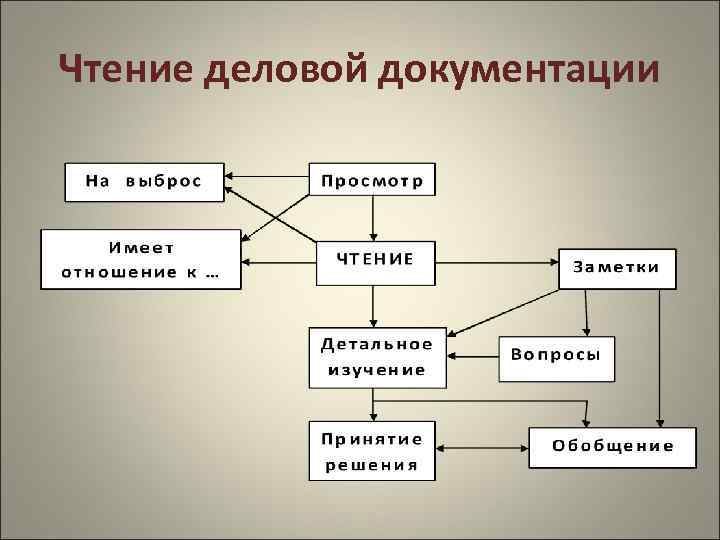 Чтение деловой документации

На выброс

Просмотр

Имеет отношение к …

ЧТЕНИЕ

Заметки

Детальное изучение

Вопросы

Принятие решения

Обобщение